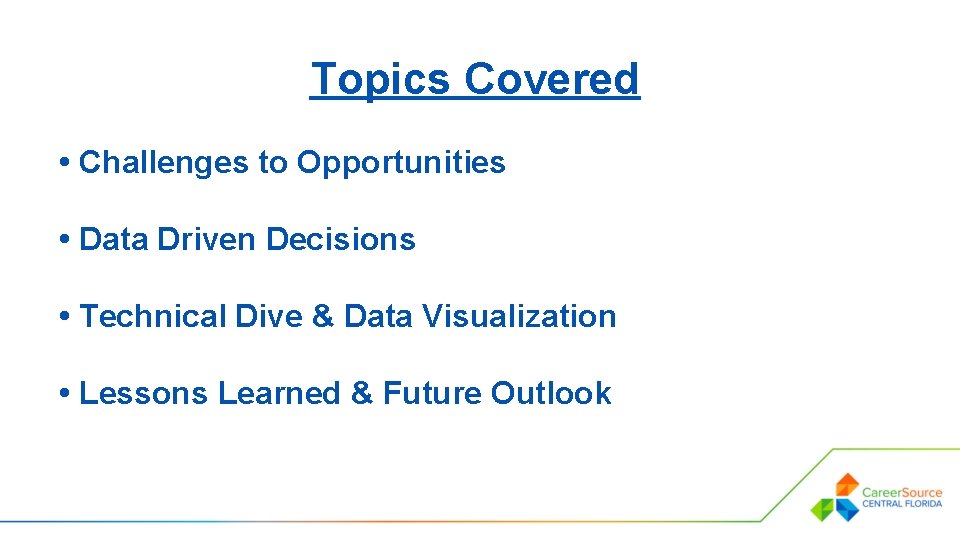 Topics Covered

• Challenges to Opportunities

• Data Driven Decisions

• Technical Dive & Data Visualization

• Lessons Learned & Future Outlook

CareerSource
CENTRAL FLORIDA